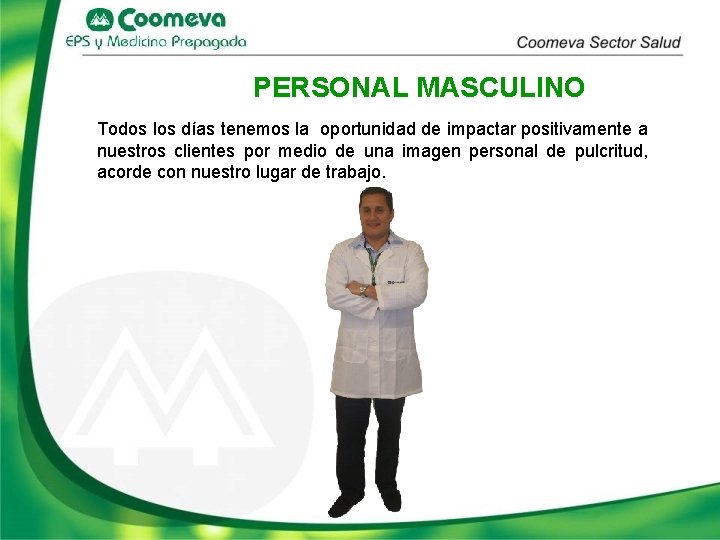 Coomeva
EPS y Medicina Prepagada

Coomeva Sector Salud

PERSONAL MASCULINO

Todos los días tenemos la oportunidad de impactar positivamente a nuestros clientes por medio de una imagen personal de pulcritud, acorde con nuestro lugar de trabajo.